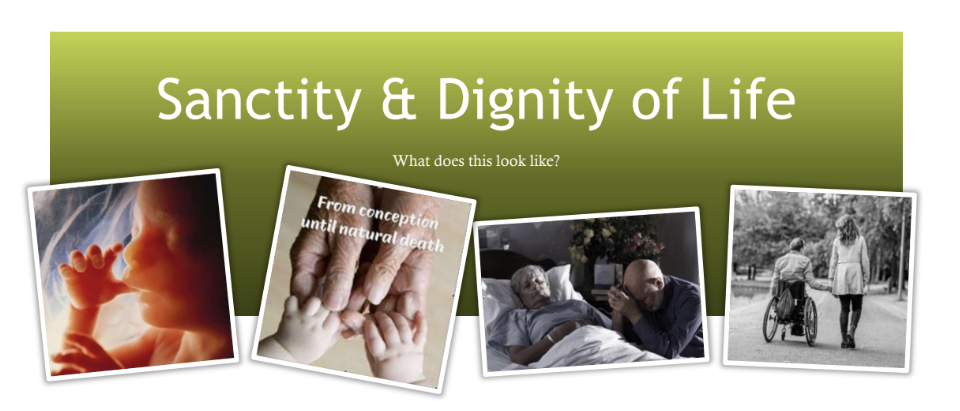 Sanctity & Dignity of Life

What does this look like?

From conception until natural death